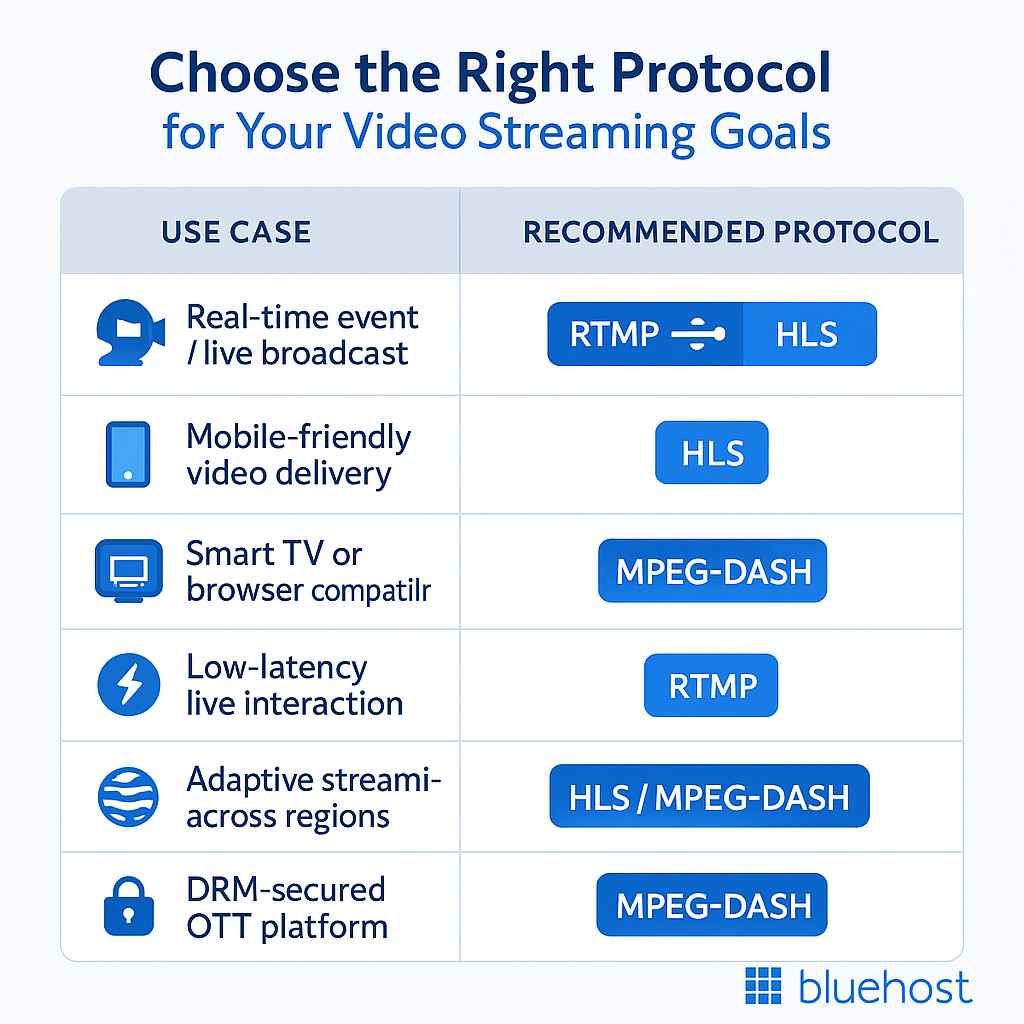 Choose the Right Protocol for Your Video Streaming Goals

| USE CASE | RECOMMENDED PROTOCOL |
|---|---|
| Real-time event / live broadcast | RTMP HLS |
| Mobile-friendly video delivery | HLS |
| Smart TV or browser compatilr | MPEG-DASH |
| Low-latency live interaction | RTMP |
| Adaptive streami- across regions | HLS / MPEG-DASH |
| DRM-secured OTT platform | MPEG-DASH |

bluehost